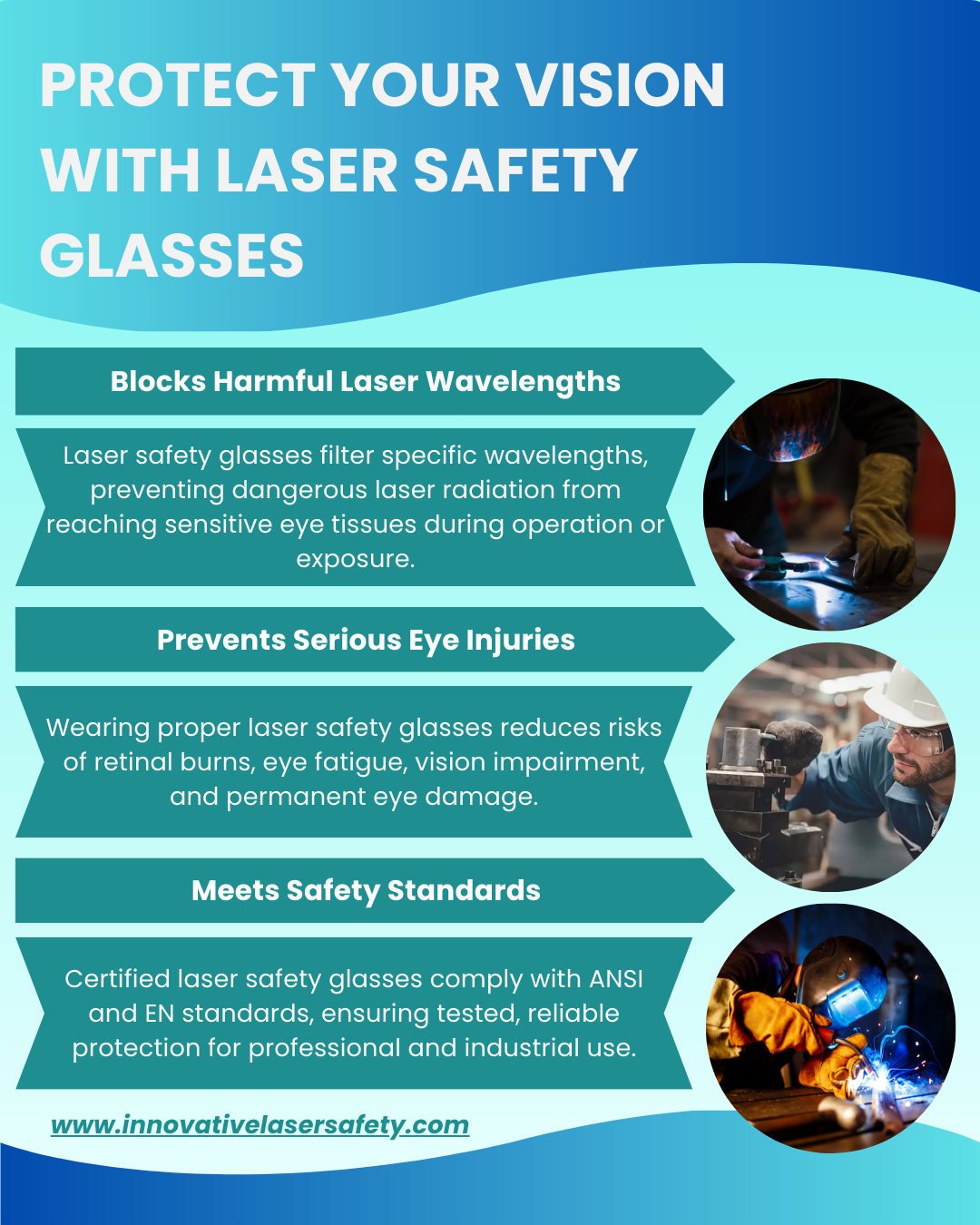 PROTECT YOUR VISION WITH LASER SAFETY GLASSES

Blocks Harmful Laser Wavelengths

Laser safety glasses filter specific wavelengths, preventing dangerous laser radiation from reaching sensitive eye tissues during operation or exposure.

Prevents Serious Eye Injuries

Wearing proper laser safety glasses reduces risks of retinal burns, eye fatigue, vision impairment, and permanent eye damage.

Meets Safety Standards

Certified laser safety glasses comply with ANSI and EN standards, ensuring tested, reliable protection for professional and industrial use.

www.innovativelasersafety.com